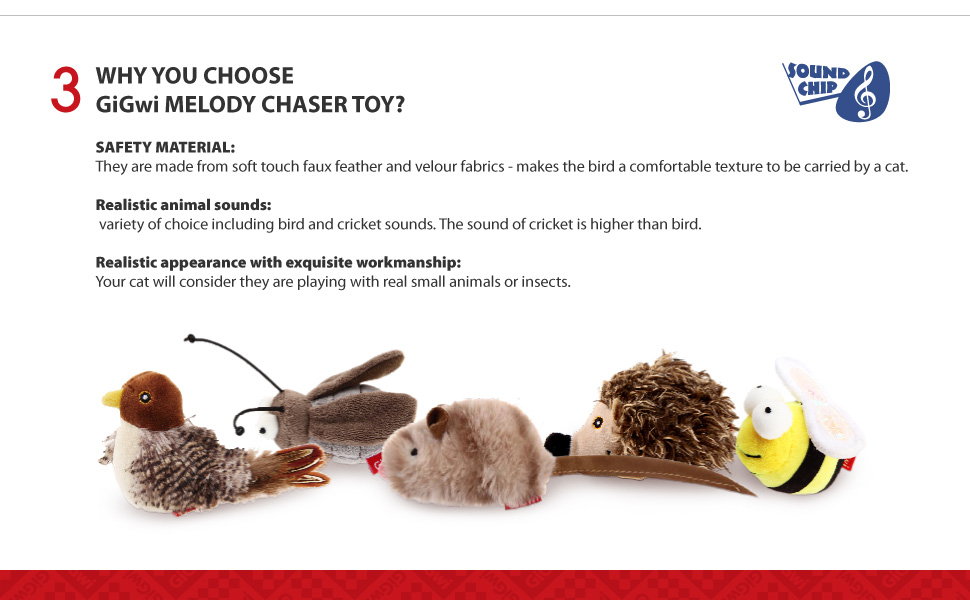 3 WHY YOU CHOOSE
GiGwi MELODY CHASER TOY?

SOUND CHIP

SAFETY MATERIAL:
They are made from soft touch faux feather and velour fabrics - makes the bird a comfortable texture to be carried by a cat.

Realistic animal sounds:
variety of choice including bird and cricket sounds. The sound of cricket is higher than bird.

Realistic appearance with exquisite workmanship:
Your cat will consider they are playing with real small animals or insects.